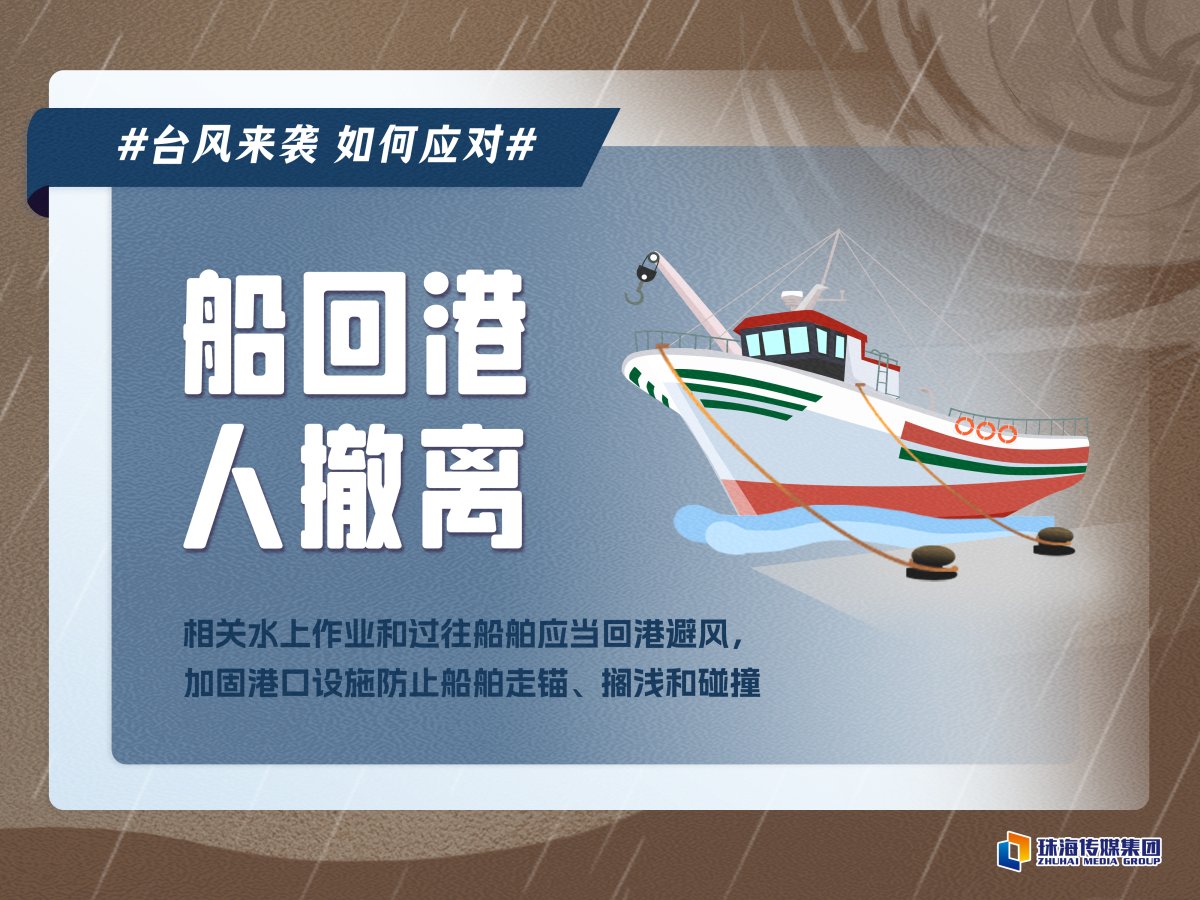 #台风来袭 如何应对#

船回港
人撤离

相关水上作业和过往船舶应当回港避风，加固港口设施防止船舶走锚、搁浅和碰撞

珠海传媒集团
ZHUHAI MEDIA GROUP